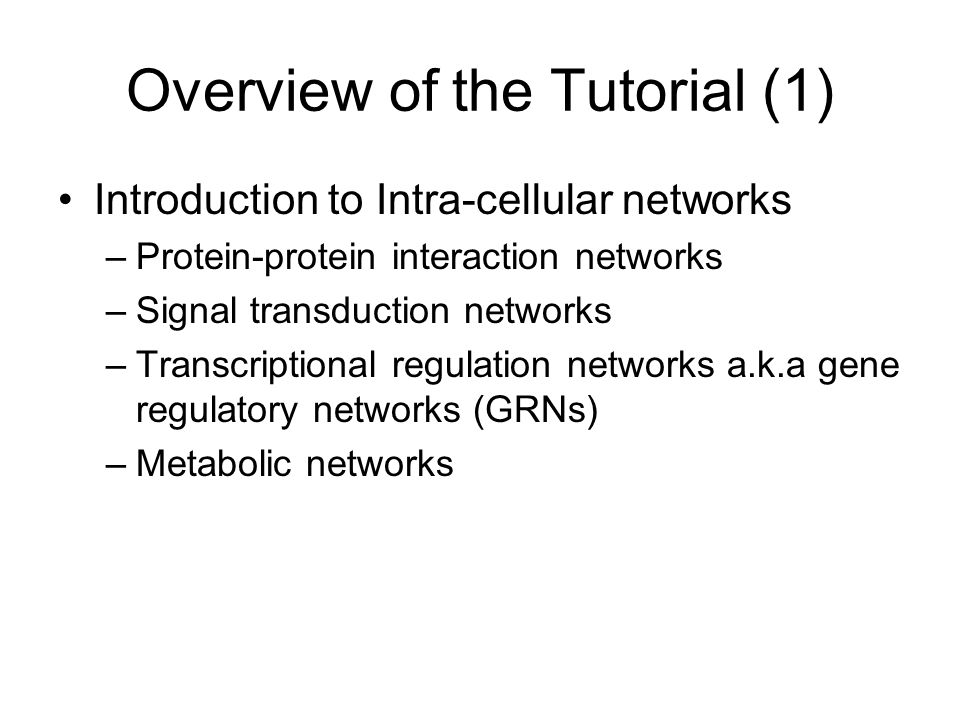 Overview of the Tutorial (1)

• Introduction to Intra-cellular networks
– Protein-protein interaction networks
– Signal transduction networks
– Transcriptional regulation networks a.k.a gene regulatory networks (GRNs)
– Metabolic networks